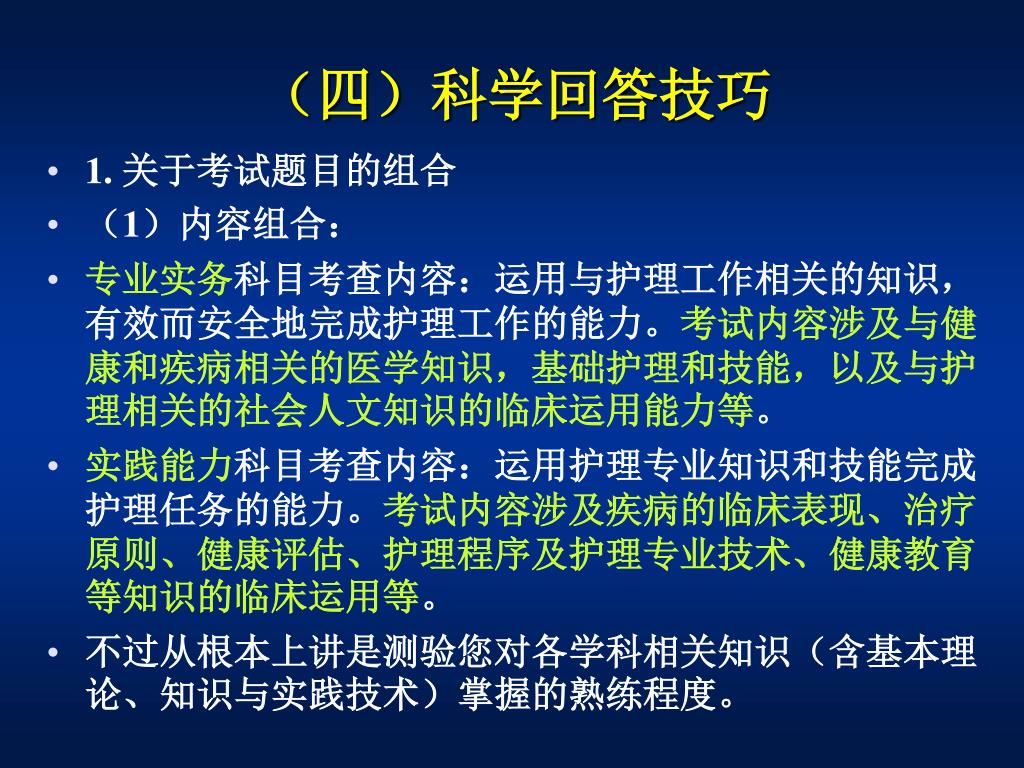 （四）科学回答技巧

• 1. 关于考试题目的组合
• （1）内容组合：
• 专业实务科目考查内容：运用与护理工作相关的知识，有效而安全地完成护理工作的能力。考试内容涉及与健康和疾病相关的医学知识，基础护理和技能，以及与护理相关的社会人文知识的临床运用能力等。
• 实践能力科目考查内容：运用护理专业知识和技能完成护理任务的能力。考试内容涉及疾病的临床表现、治疗原则、健康评估、护理程序及护理专业技术、健康教育等知识的临床运用等。
• 不过从根本上讲是测验您对各学科相关知识（含基本理论、知识与实践技术）掌握的熟练程度。